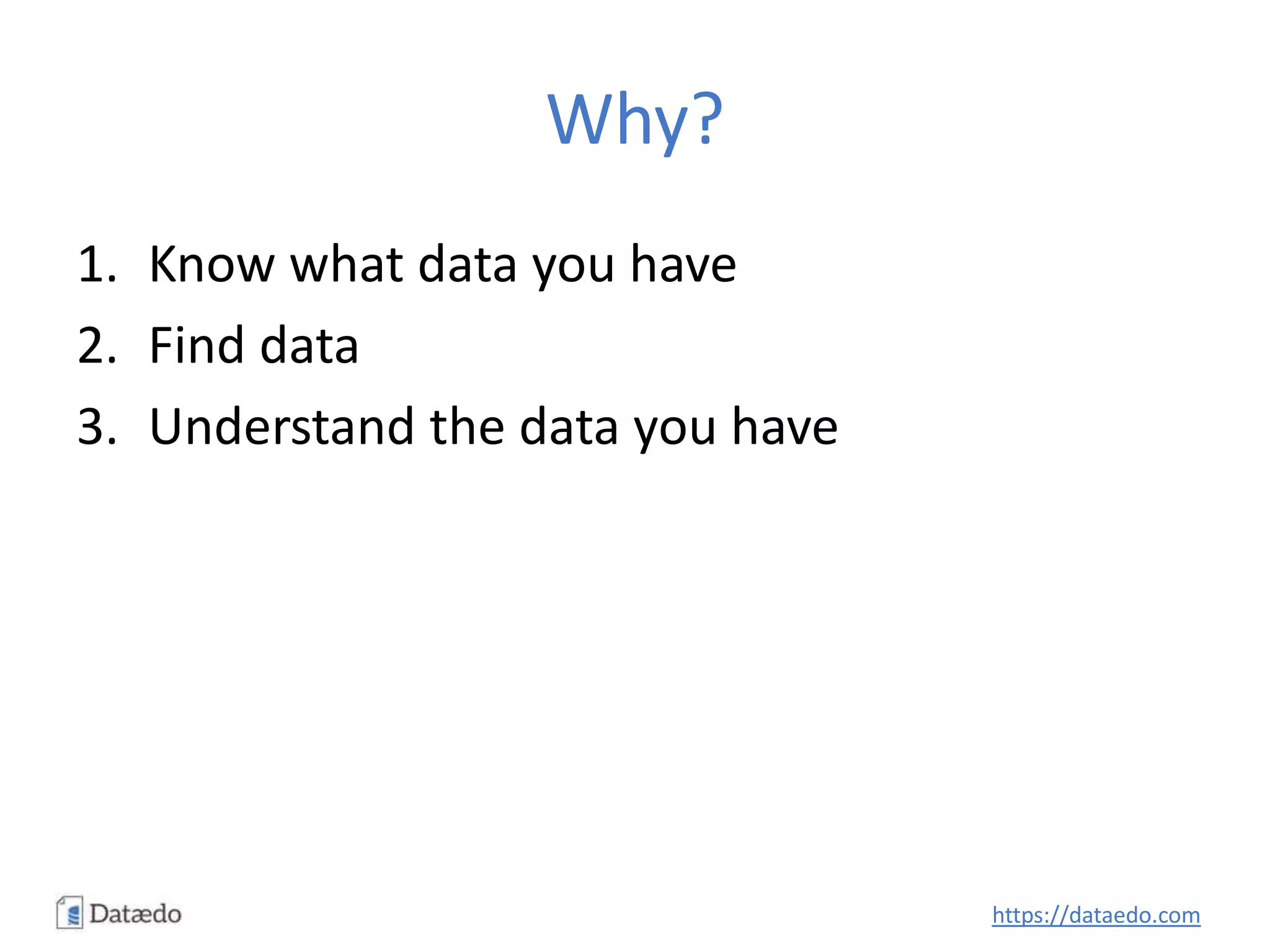 Why?

1. Know what data you have
2. Find data
3. Understand the data you have

Datædo

https://dataedo.com